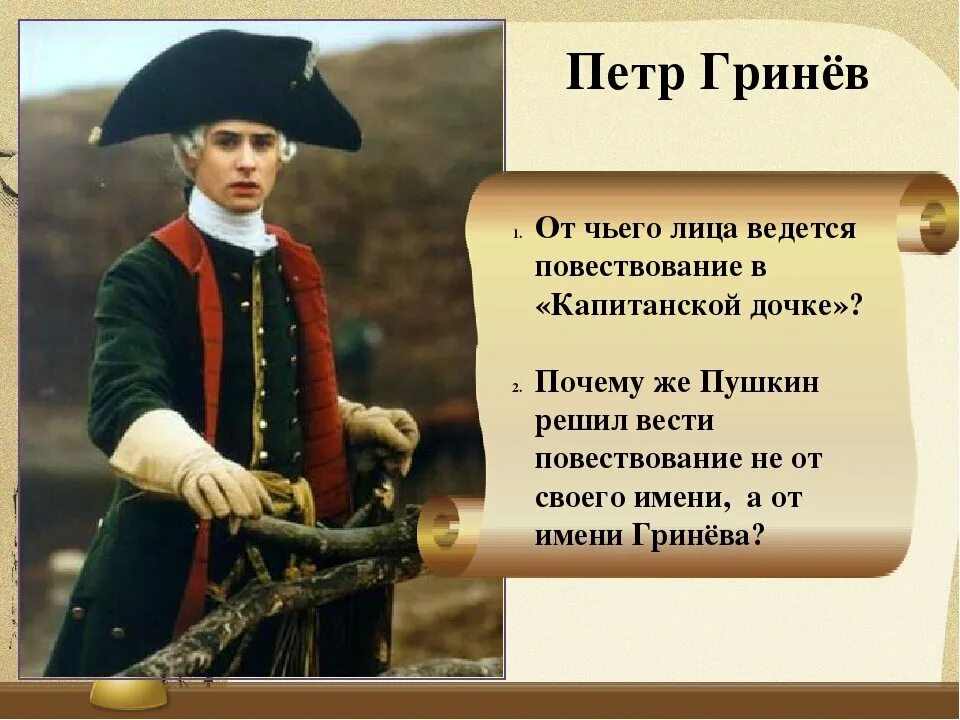 Петр Гринёв

1. От чьего лица ведется повествование в «Капитанской дочке»?

2. Почему же Пушкин решил вести повествование не от своего имени,  а от имени Гринёва?